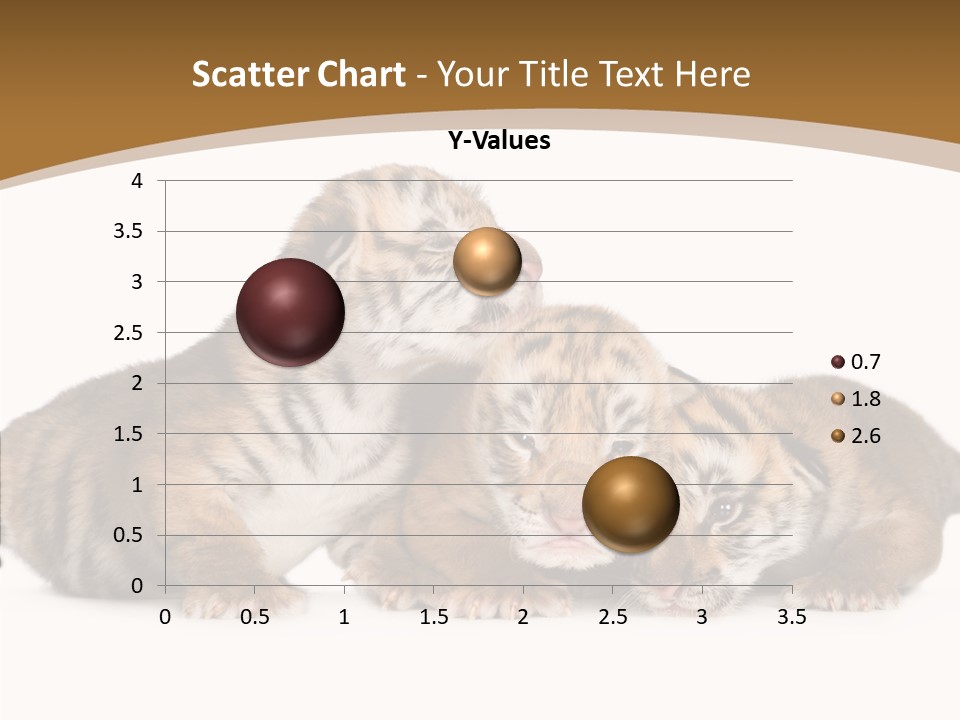 Scatter Chart - Your Title Text Here

Y-Values

4
3.5
3
2.5
2
1.5
1
0.5
0

0 0.5 1 1.5 2 2.5 3 3.5

0.7
1.8
2.6